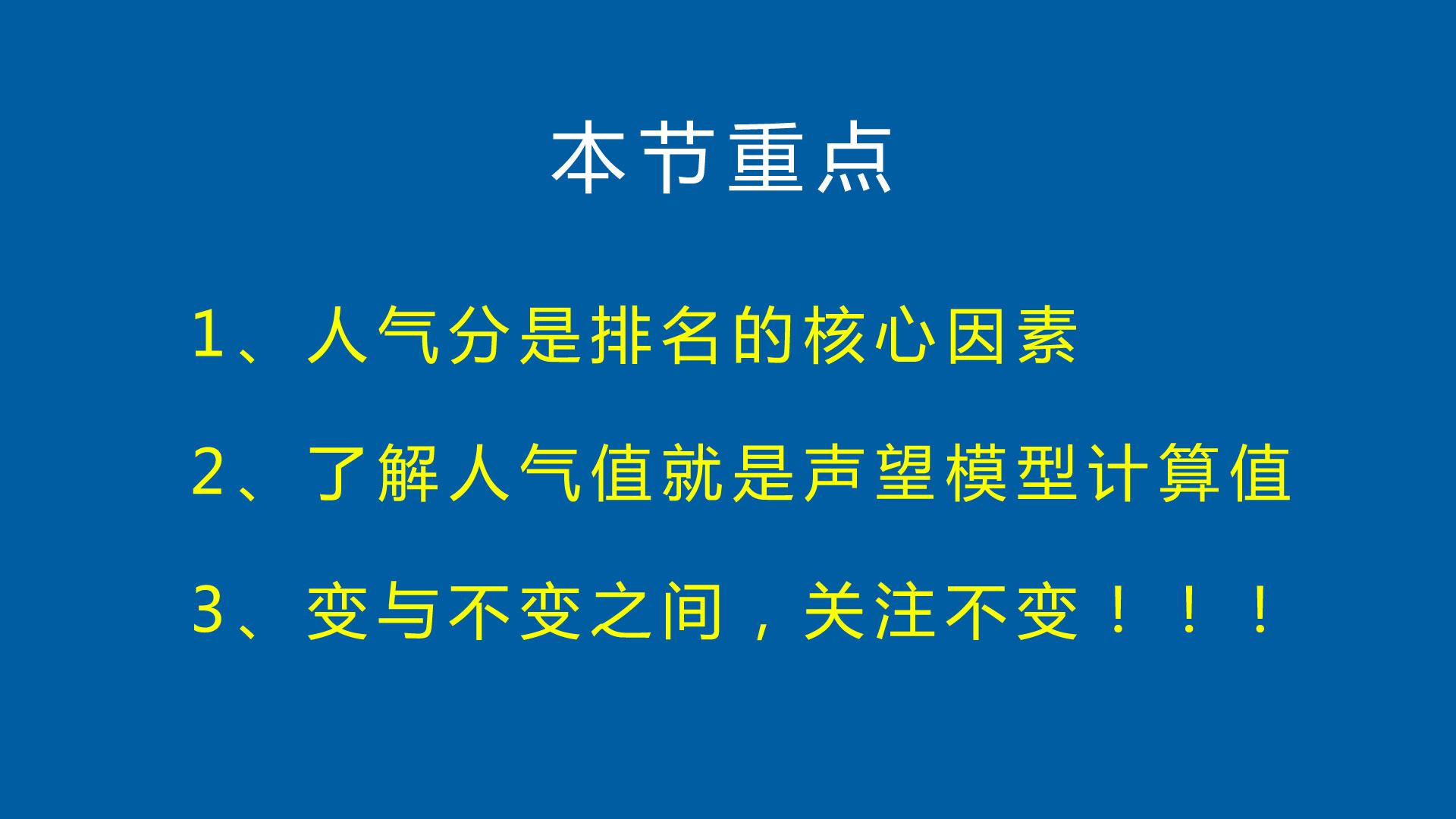 本节重点

1、人气分是排名的核心因素

2、了解人气值就是声望模型计算值

3、变与不变之间，关注不变！！！